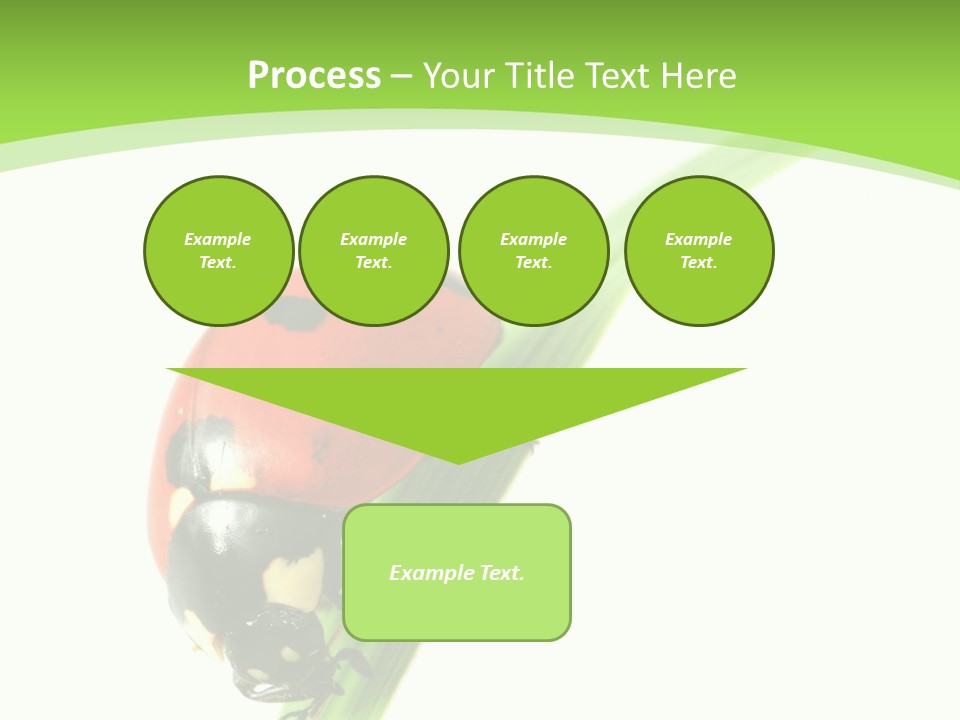 Process – Your Title Text Here

Example Text.

Example Text.

Example Text.

Example Text.

Example Text.